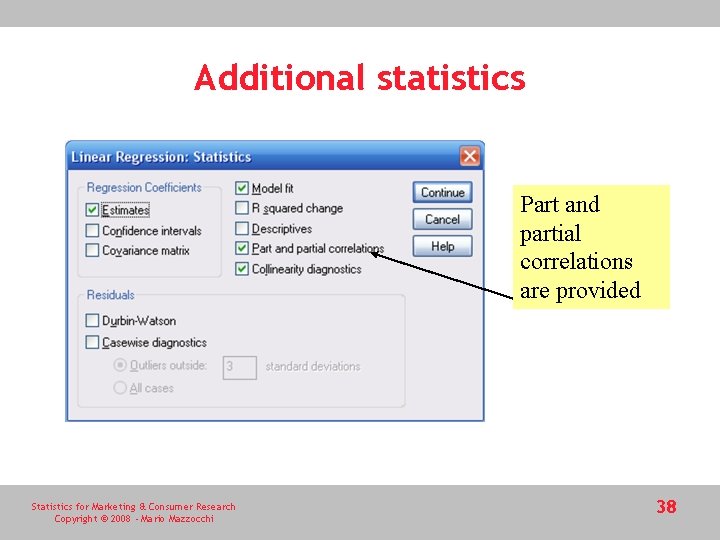 Additional statistics

Linear Regression: Statistics

Regression Coefficients
Estimates
Confidence intervals
Covariance matrix

Model fit
R squared change
Descriptives
Part and partial correlations
Collinearity diagnostics

Continue
Cancel
Help

Residuals
Durbin-Watson
Casewise diagnostics
Outliers outside: 3 standard deviations
All cases

Part and partial correlations are provided

Statistics for Marketing & Consumer Research
Copyright © 2008 - Mario Mazzocchi

38